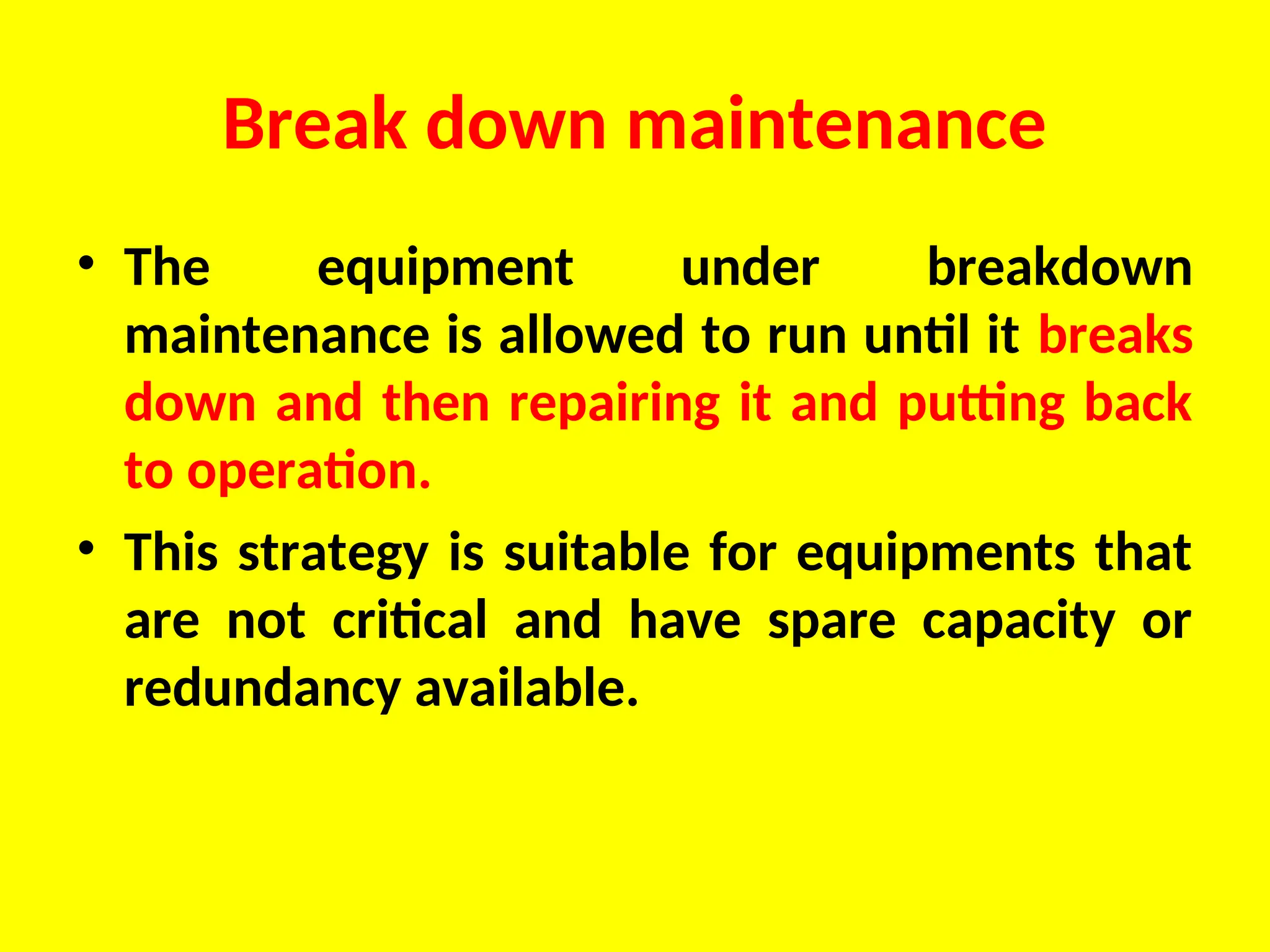 Break down maintenance

• The equipment under breakdown maintenance is allowed to run until it breaks down and then repairing it and putting back to operation.

• This strategy is suitable for equipments that are not critical and have spare capacity or redundancy available.